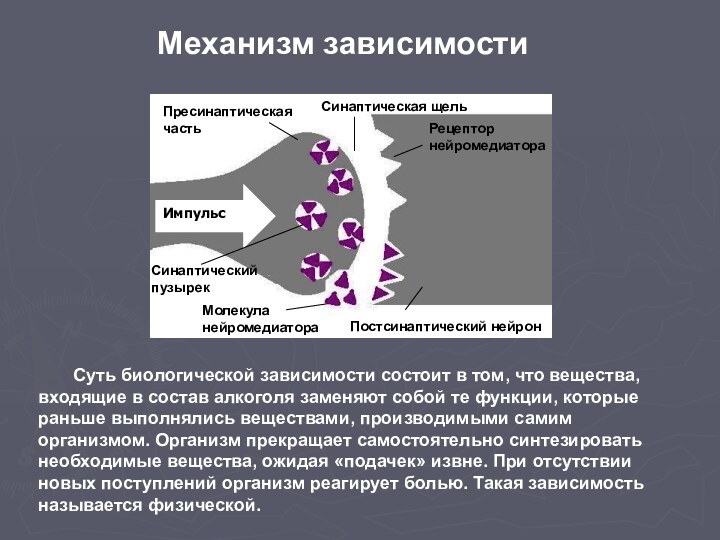 Механизм зависимости

Пресинаптическая часть

Синаптическая щель

Рецептор нейромедиатора

Импульс

Синаптический пузырек

Молекула нейромедиатора

Постсинаптический нейрон

Суть биологической зависимости состоит в том, что вещества, входящие в состав алкоголя заменяют собой те функции, которые раньше выполнялись веществами, производимыми самим организмом. Организм прекращает самостоятельно синтезировать необходимые вещества, ожидая «подачек» извне. При отсутствии новых поступлений организм реагирует болью. Такая зависимость называется физической.